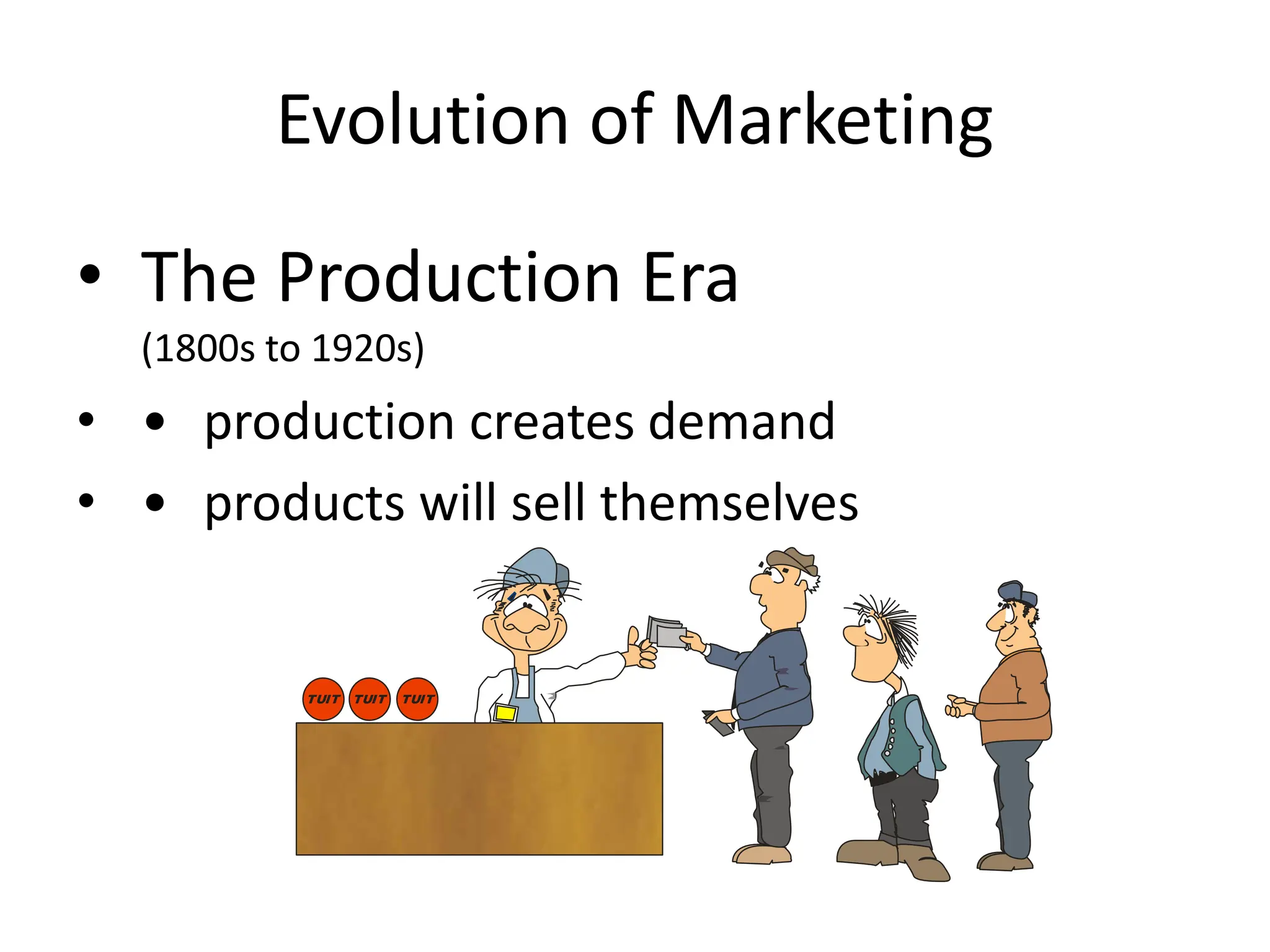 Evolution of Marketing

• The Production Era
(1800s to 1920s)

• • production creates demand

• • products will sell themselves

TUIT TUIT TUIT